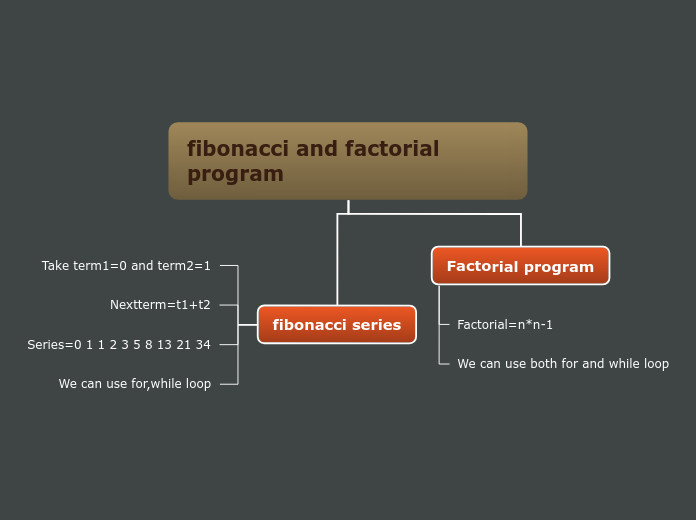 fibonacci and factorial program

fibonacci series

Take term1=0 and term2=1

Nextterm=t1+t2

Series=0 1 1 2 3 5 8 13 21 34

We can use for,while loop

Factorial program

Factorial=n*n-1

We can use both for and while loop